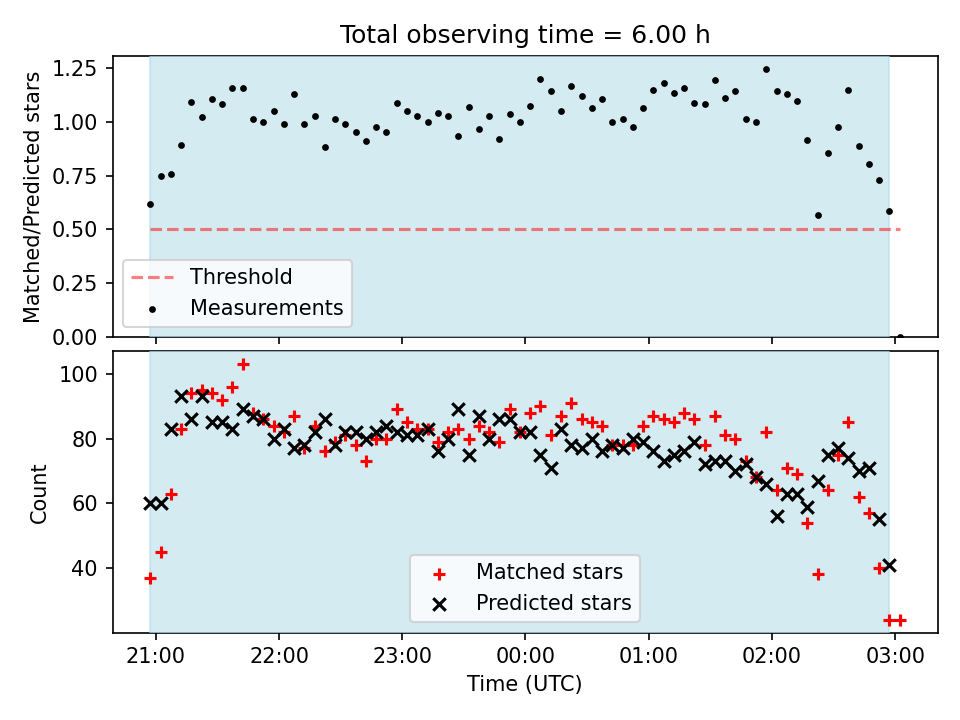 Total observing time = 6.00 h

Matched/Predicted stars

1.25
1.00
0.75
0.50
0.25
0.00

Threshold
Measurements

Count

100
80
60
40

Matched stars
Predicted stars

21:00
22:00
23:00
00:00
01:00
02:00
03:00

Time (UTC)